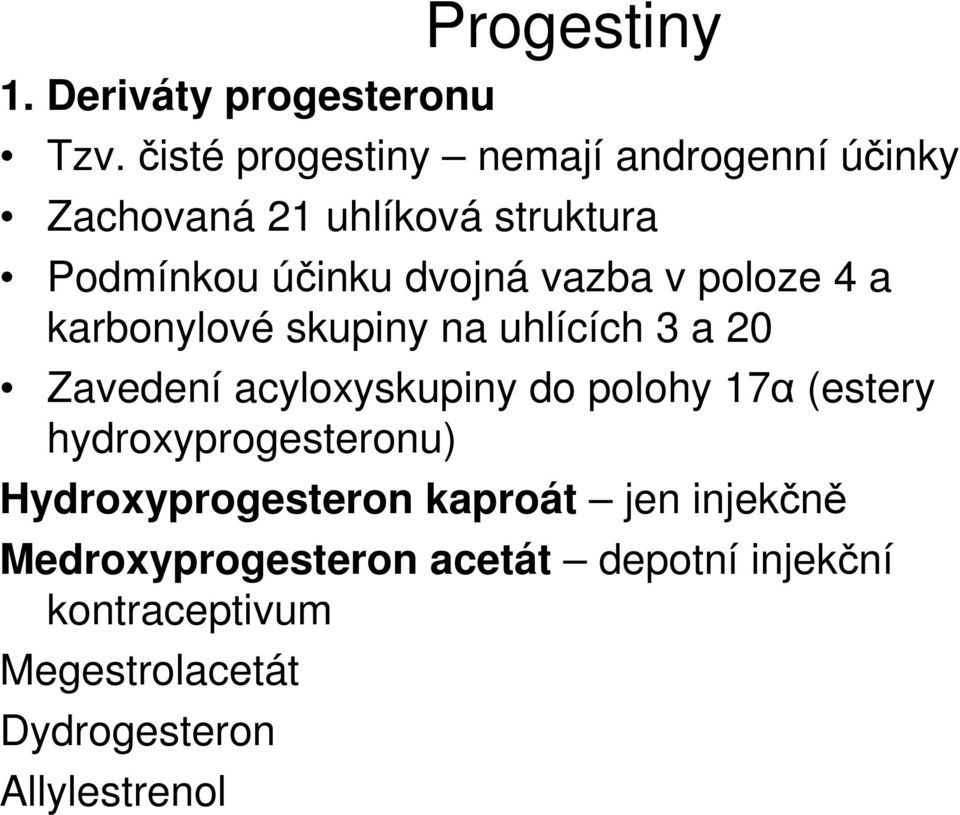 Progestiny

1. Deriváty progesteronu

• Tzv. čisté progestiny – nemají androgenní účinky

• Zachovaná 21 uhlíková struktura

• Podmínkou účinku dvojná vazba v poloze 4 a karbonylové skupiny na uhlících 3 a 20

• Zavedení acyloxyskupiny do polohy 17α (estery hydroxyprogesteronu)

Hydroxyprogesteron kaproát – jen injekčně

Medroxyprogesteron acetát – depotní injekční kontraceptivum

Megestrolacetát

Dydrogesteron

Allylestrenol